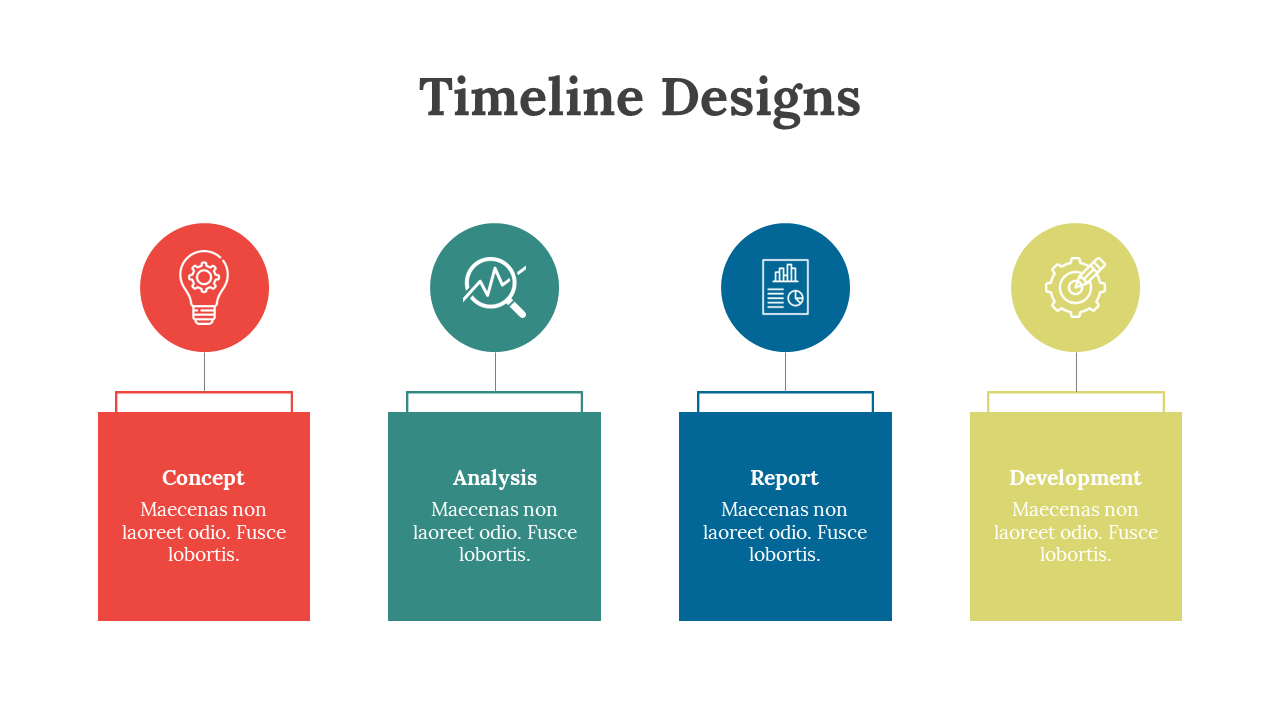 Timeline Designs

Concept
Maecenas non laoreet odio. Fusce lobortis.

Analysis
Maecenas non laoreet odio. Fusce lobortis.

Report
Maecenas non laoreet odio. Fusce lobortis.

Development
Maecenas non laoreet odio. Fusce lobortis.